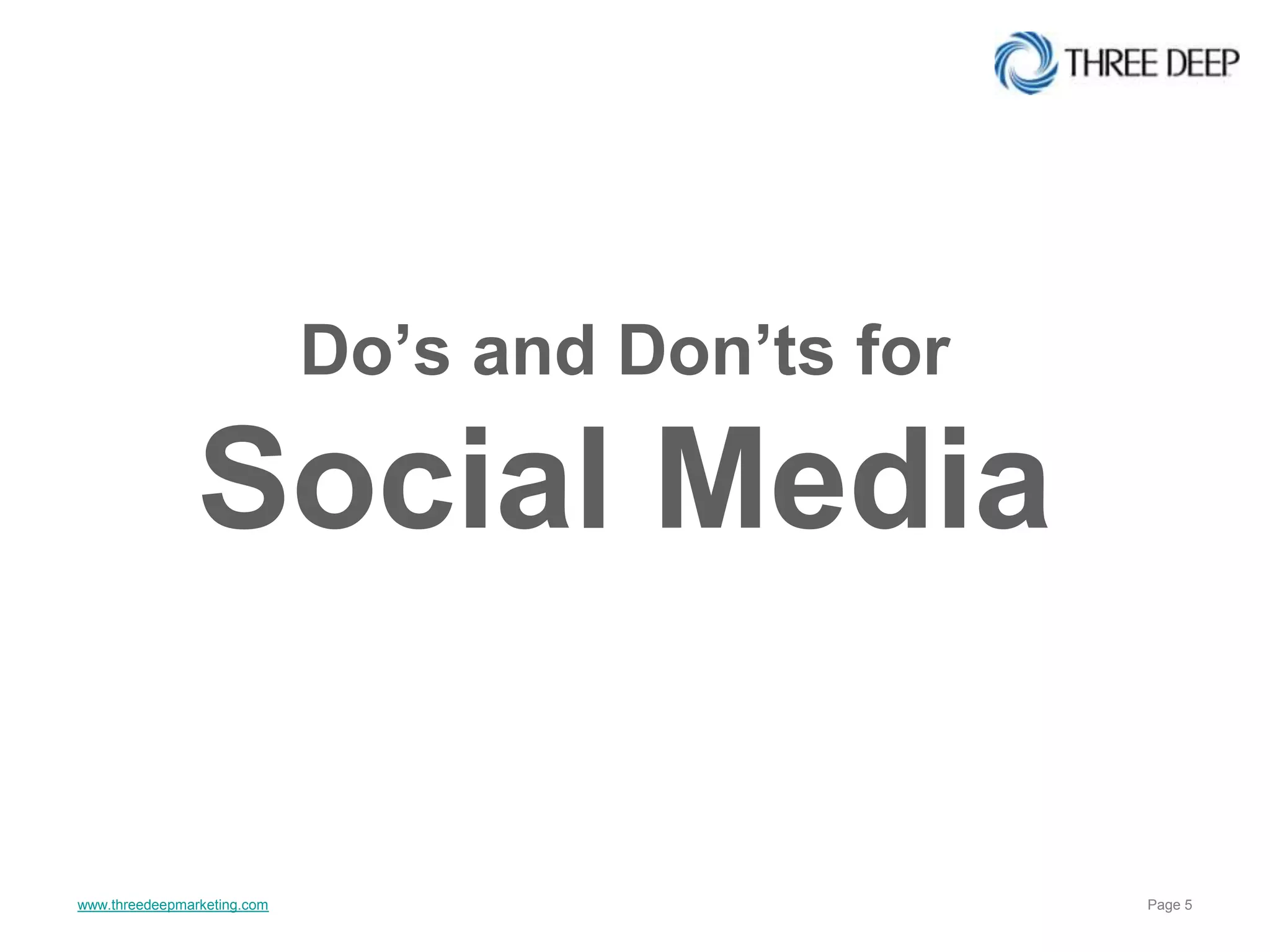 THREE DEEP

Do’s and Don’ts for
Social Media

www.threedeepmarketing.com

Page 5